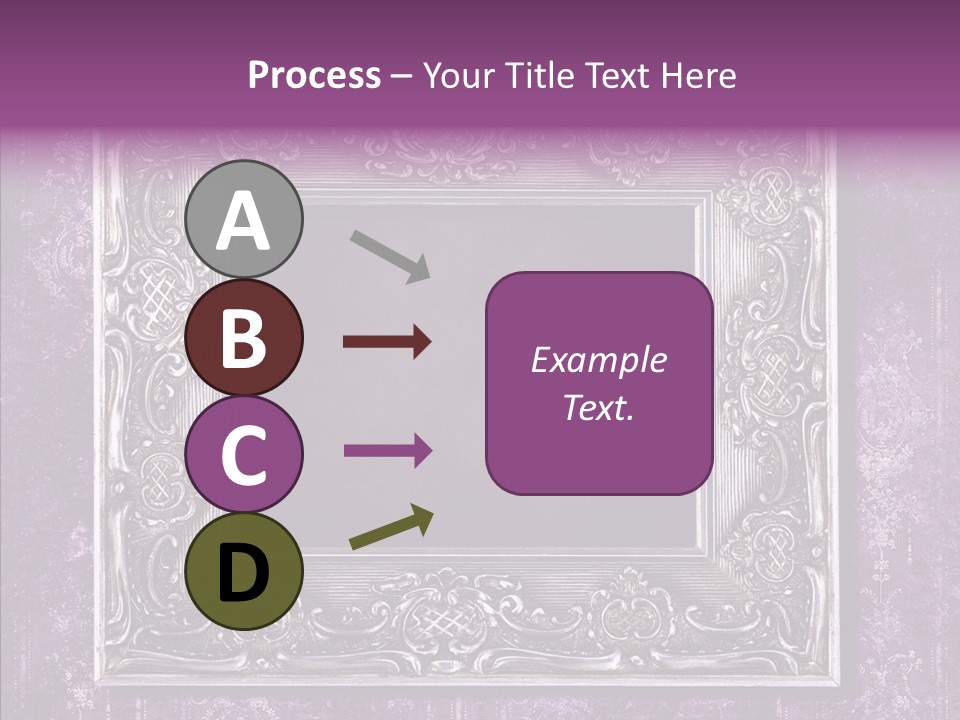 Process – Your Title Text Here

A
B
C
D

Example Text.